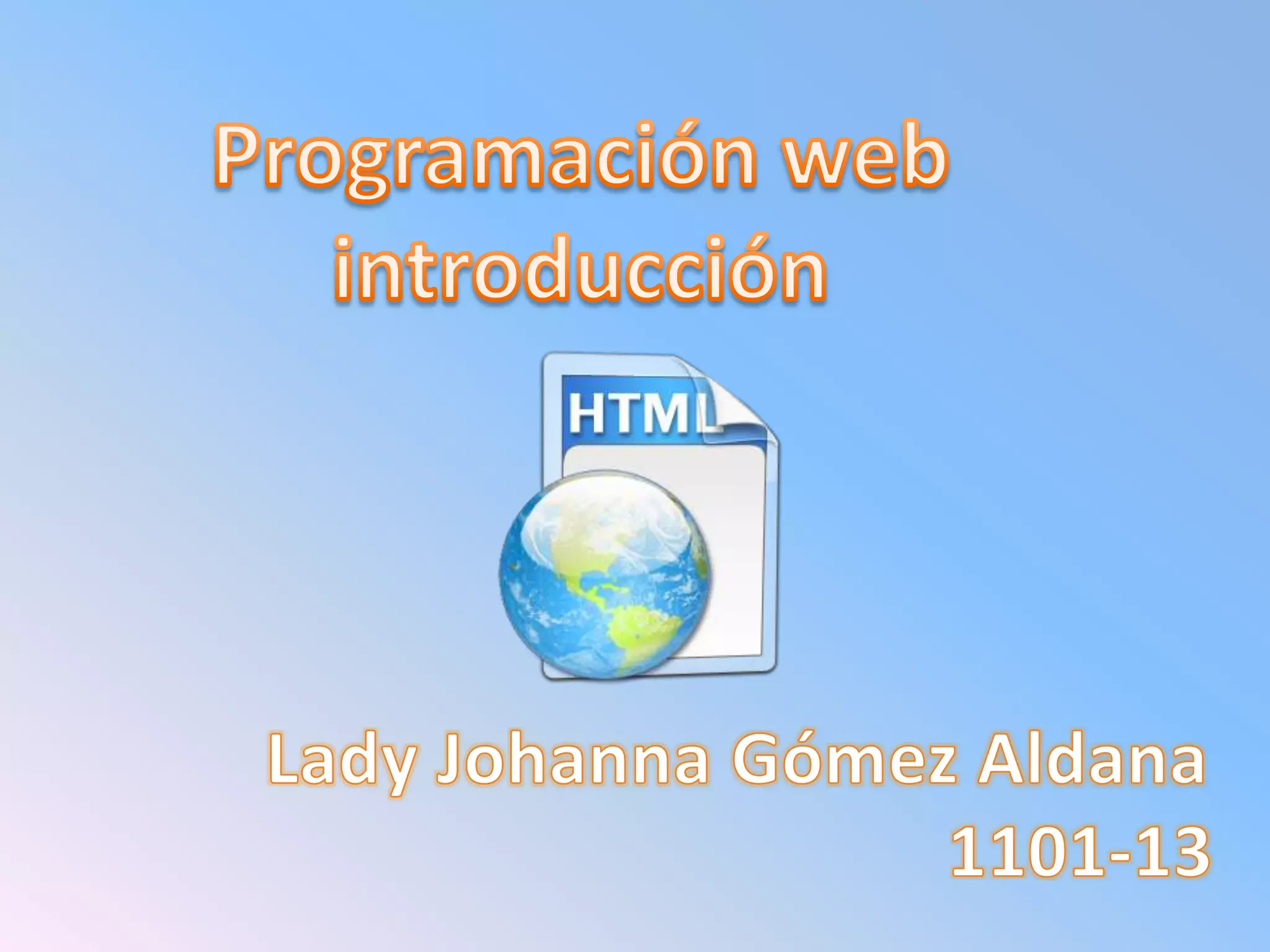 Programación web introducción

HTML

Lady Johanna Gómez Aldana
1101-13